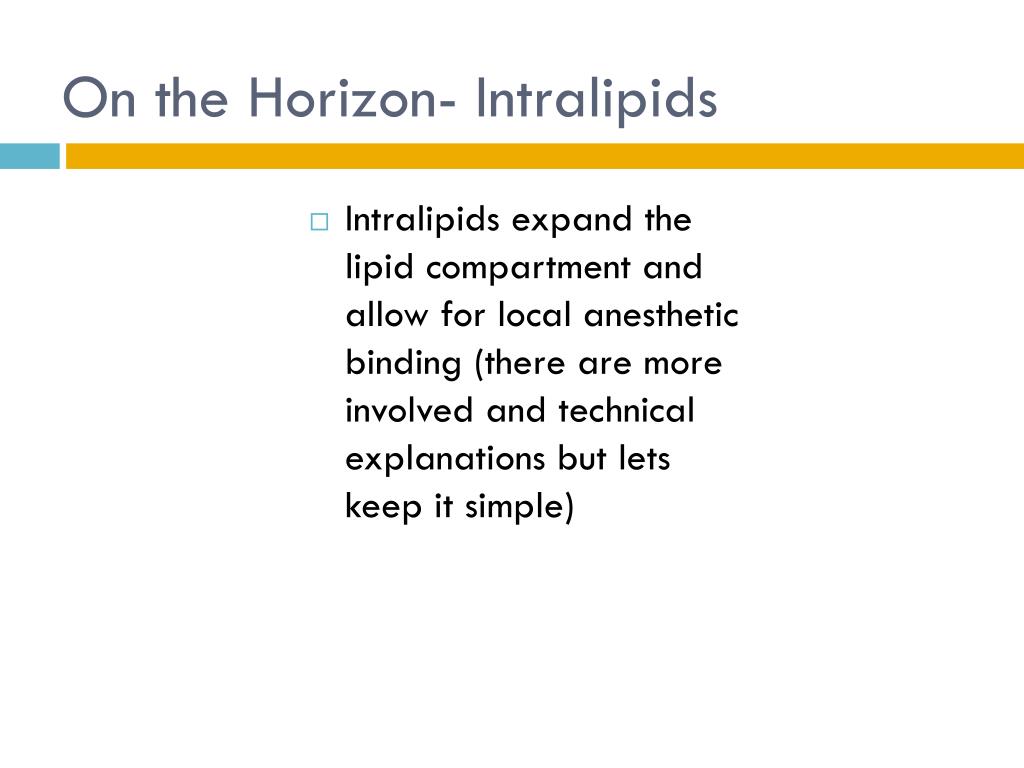 On the Horizon- Intralipids

□ Intralipids expand the lipid compartment and allow for local anesthetic binding (there are more involved and technical explanations but lets keep it simple)